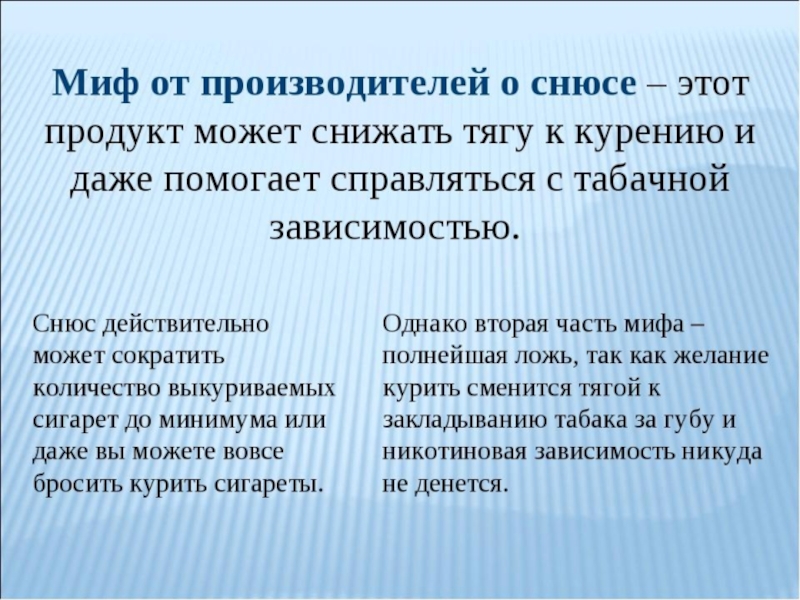 Миф от производителей о снюсе – этот продукт может снижать тягу к курению и даже помогает справляться с табачной зависимостью.

Снюс действительно может сократить количество выкуриваемых сигарет до минимума или даже вы можете вовсе бросить курить сигареты.

Однако вторая часть мифа – полнейшая ложь, так как желание курить сменится тягой к закладыванию табака за губу и никотиновая зависимость никуда не денется.